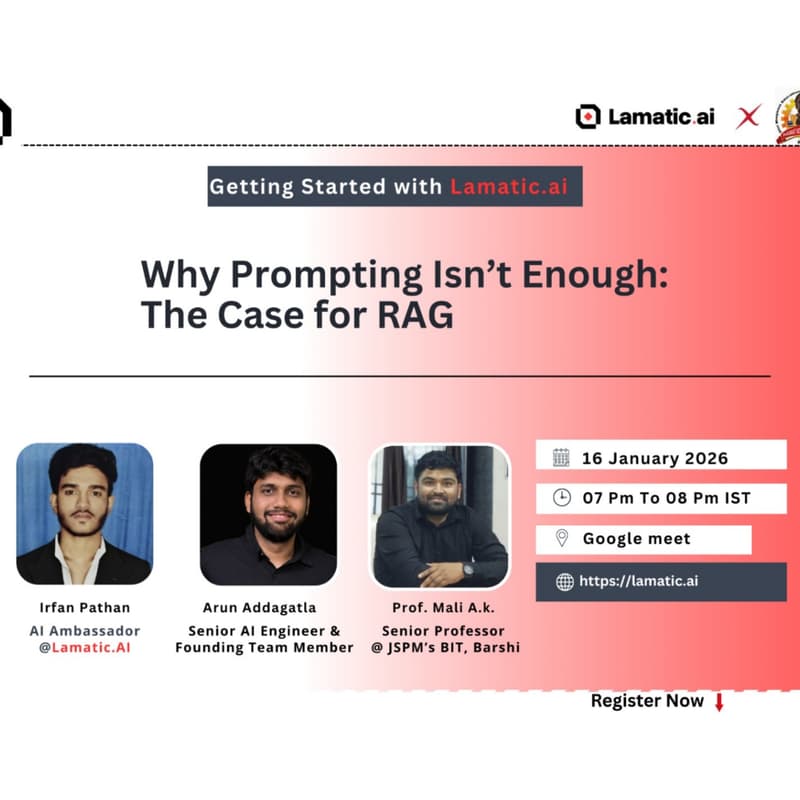 Lamatic.ai X

Getting Started with Lamatic.ai

Why Prompting Isn't Enough: The Case for RAG

Irfan Pathan
AI Ambassador
@Lamatic.AI

Arun Addagatla
Senior AI Engineer & Founding Team Member

Prof. Mali A.k.
Senior Professor
@ JSPM's BIT, Barshi

16 January 2026

07 Pm To 08 Pm IST

Google meet

https://lamatic.ai

Register Now